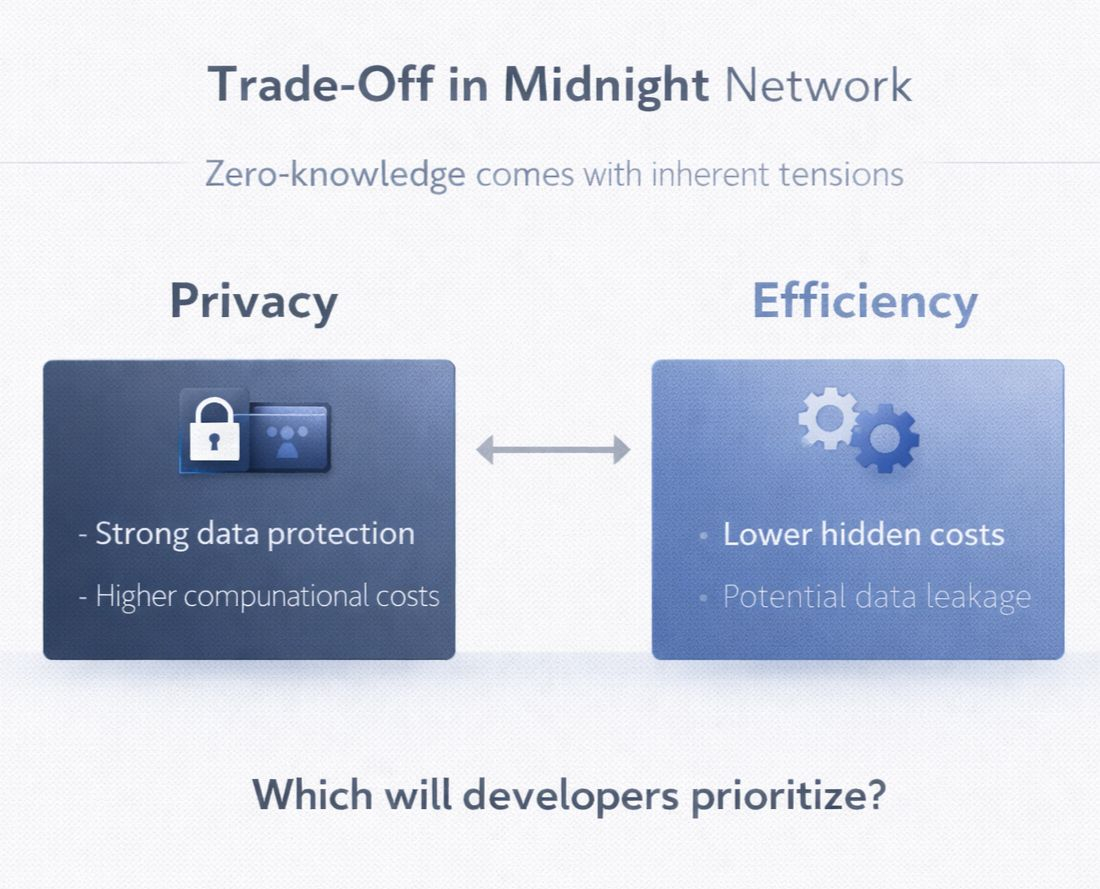 Trade-Off in Midnight Network

Zero-knowledge comes with inherent tensions

Privacy

- Strong data protection

- Higher compunational costs

Efficiency

• Lower hidden costs

• Potential data leakage

Which will developers prioritize?